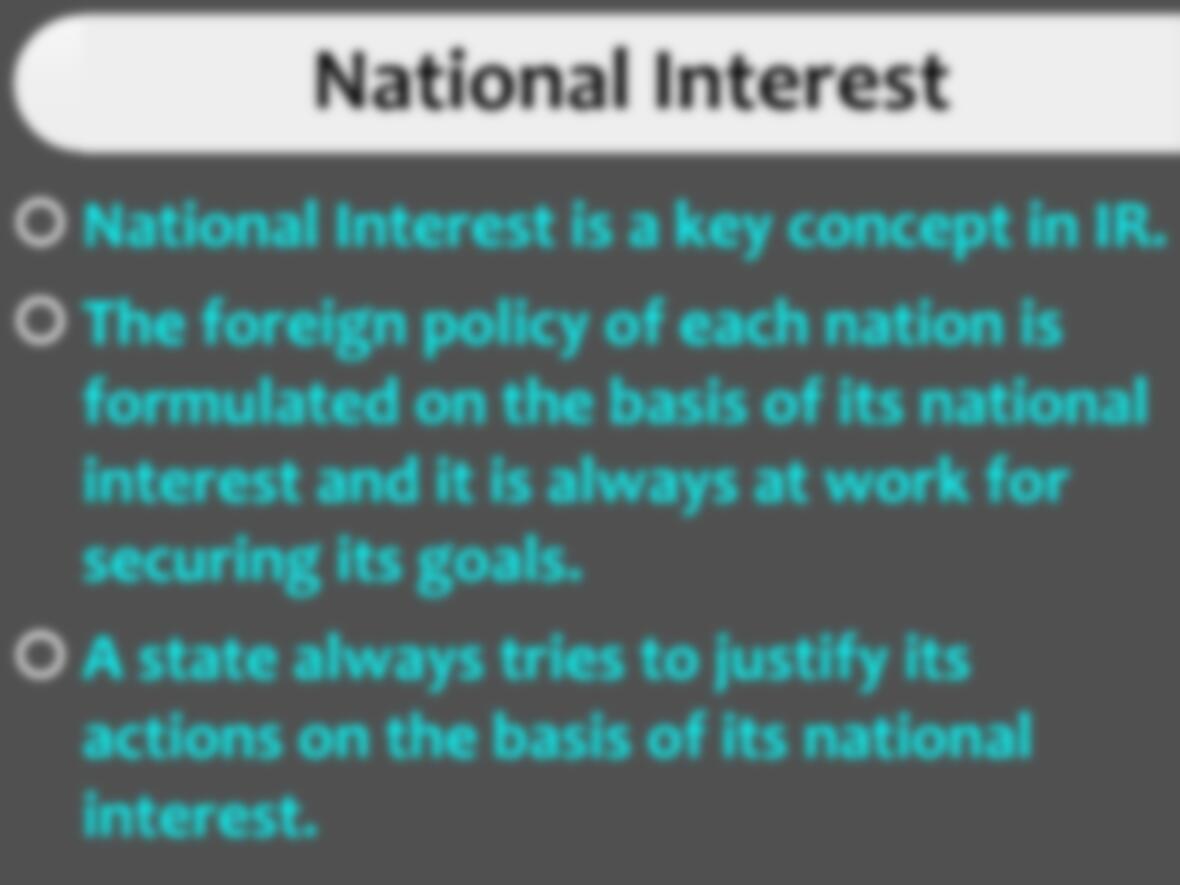 National Interest

National Interest is a key concept in IR.

The foreign policy of each nation is formulated on the basis of its national interest and it is always at work for securing its goals.

A state always tries to justify its actions on the basis of its national interest.